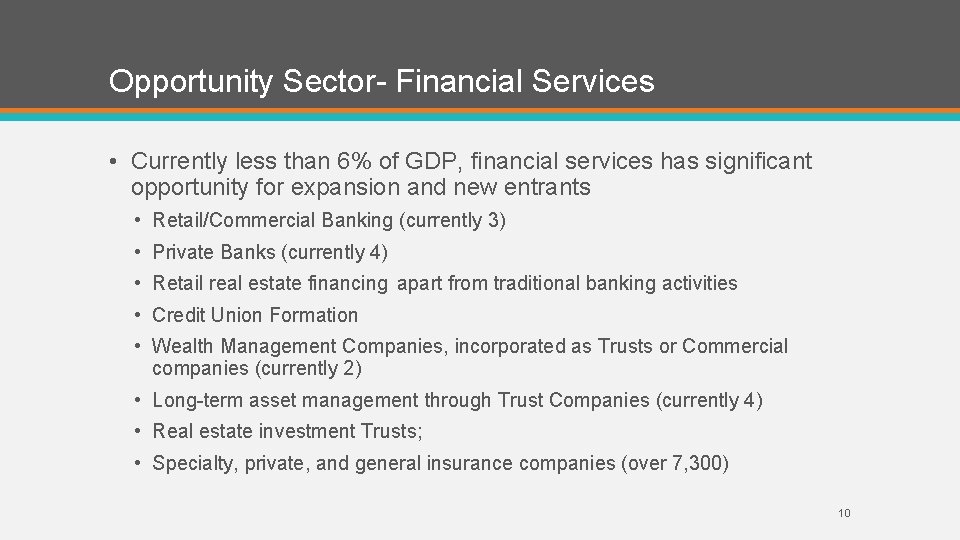 Opportunity Sector- Financial Services

• Currently less than 6% of GDP, financial services has significant opportunity for expansion and new entrants

• Retail/Commercial Banking (currently 3)
• Private Banks (currently 4)
• Retail real estate financing apart from traditional banking activities
• Credit Union Formation
• Wealth Management Companies, incorporated as Trusts or Commercial companies (currently 2)
• Long-term asset management through Trust Companies (currently 4)
• Real estate investment Trusts;
• Specialty, private, and general insurance companies (over 7,300)

10